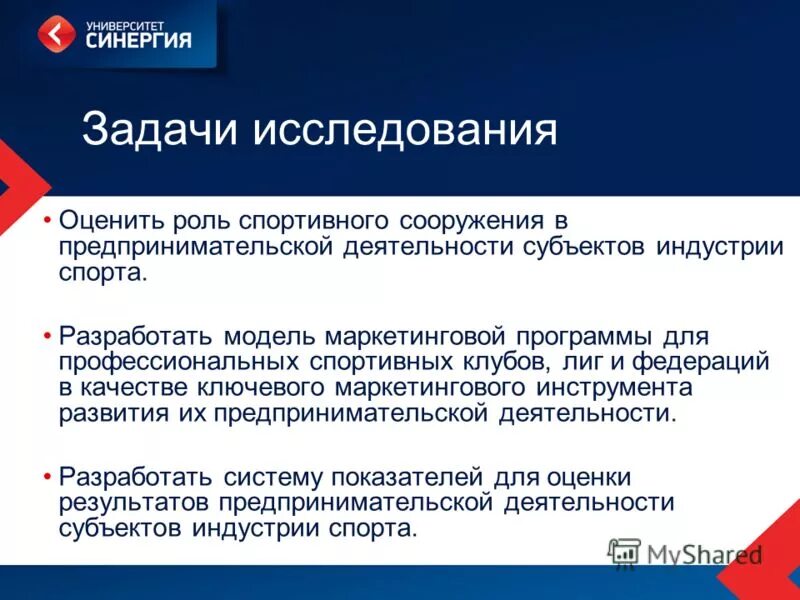 УНИВЕРСИТЕТ СИНЕРГИЯ

Задачи исследования

• Оценить роль спортивного сооружения в предпринимательской деятельности субъектов индустрии спорта.

• Разработать модель маркетинговой программы для профессиональных спортивных клубов, лиг и федераций в качестве ключевого маркетингового инструмента развития их предпринимательской деятельности.

• Разработать систему показателей для оценки результатов предпринимательской деятельности субъектов индустрии спорта.

MyShared